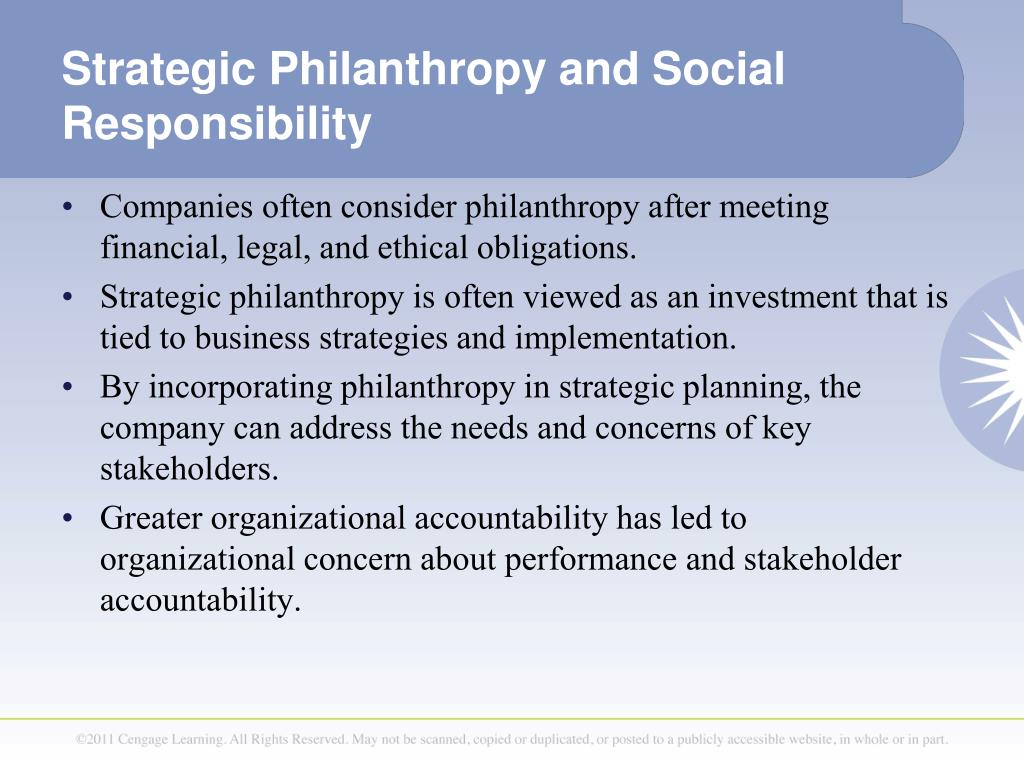 Strategic Philanthropy and Social Responsibility

• Companies often consider philanthropy after meeting financial, legal, and ethical obligations.
• Strategic philanthropy is often viewed as an investment that is tied to business strategies and implementation.
• By incorporating philanthropy in strategic planning, the company can address the needs and concerns of key stakeholders.
• Greater organizational accountability has led to organizational concern about performance and stakeholder accountability.

©2011 Cengage Learning. All Rights Reserved. May not be scanned, copied or duplicated, or posted to a publicly accessible website, in whole or in part.